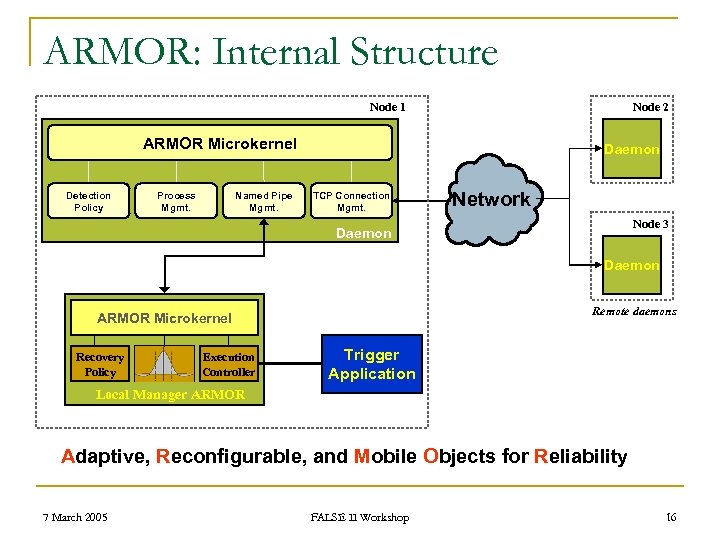 ARMOR: Internal Structure

Node 1

ARMOR Microkernel

Detection Policy

Process Mgmt.

Named Pipe Mgmt.

TCP Connection Mgmt.

Daemon

Network

Node 2

Daemon

Node 3

Daemon

Remote daemons

ARMOR Microkernel

Recovery Policy

Execution Controller

Local Manager ARMOR

Trigger Application

Adaptive, Reconfigurable, and Mobile Objects for Reliability

7 March 2005

FALSE II Workshop

16